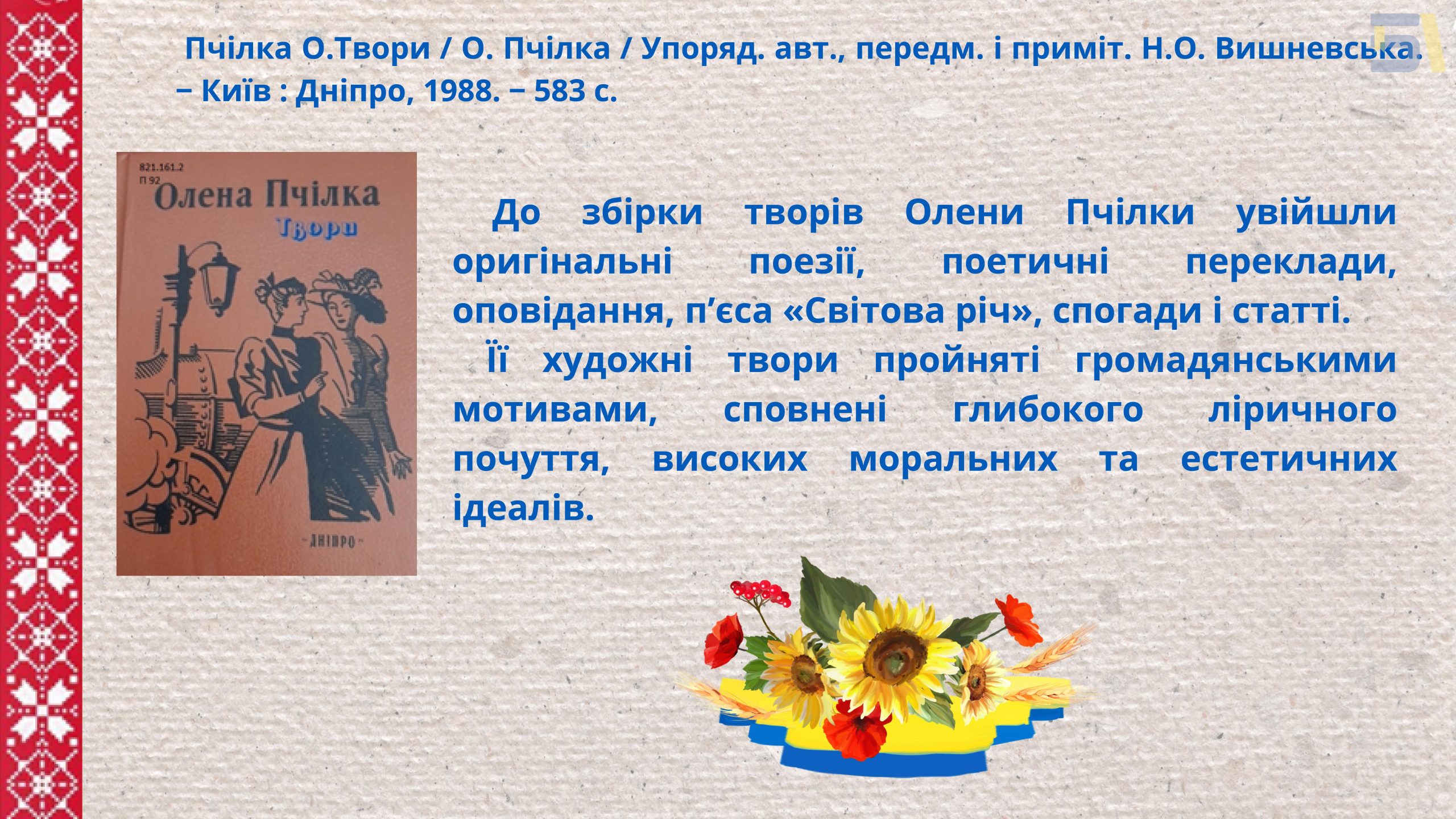 Пчілка О.Твори / О. Пчілка / Упоряд. авт., передм. і приміт. Н.О. Вишневська. – Київ : Дніпро, 1988. – 583 с.

821.161.2
П 92
Олена Пчілка
Твори

-ДНІПРО-

До збірки творів Олени Пчілки увійшли оригінальні поезії, поетичні переклади, оповідання, п’єса «Світова річ», спогади і статті.

Її художні твори пройняті громадянськими мотивами, сповнені глибокого ліричного почуття, високих моральних та естетичних ідеалів.